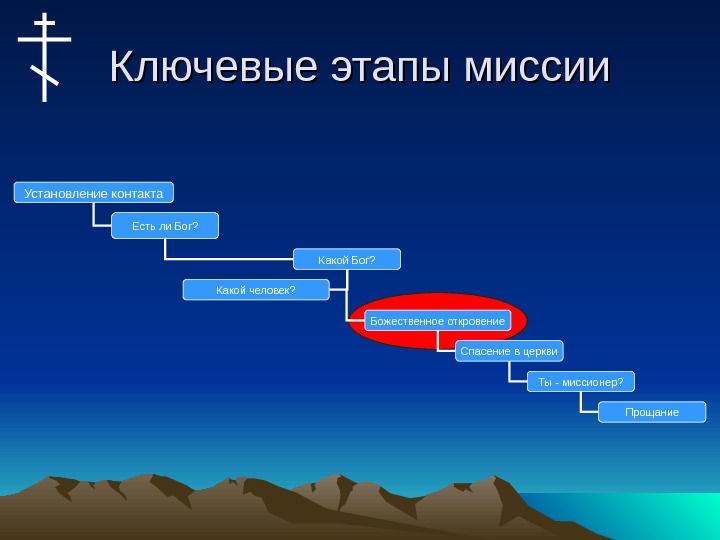 Ключевые этапы миссии

Установление контакта

Есть ли Бог?

Какой Бог?

Какой человек?

Божественное откровение

Спасение в церкви

Ты - миссионер?

Прощание